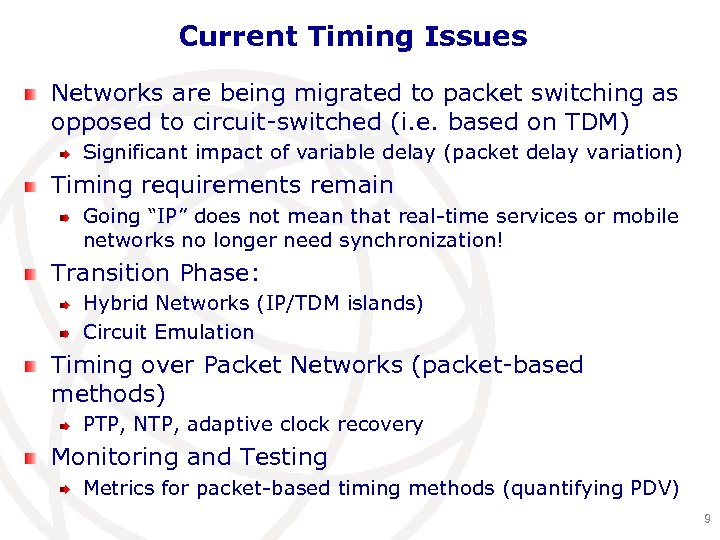 Current Timing Issues

Networks are being migrated to packet switching as opposed to circuit-switched (i.e. based on TDM)

Significant impact of variable delay (packet delay variation)

Timing requirements remain

Going “IP” does not mean that real-time services or mobile networks no longer need synchronization!

Transition Phase:

Hybrid Networks (IP/TDM islands)

Circuit Emulation

Timing over Packet Networks (packet-based methods)

PTP, NTP, adaptive clock recovery

Monitoring and Testing

Metrics for packet-based timing methods (quantifying PDV)

9